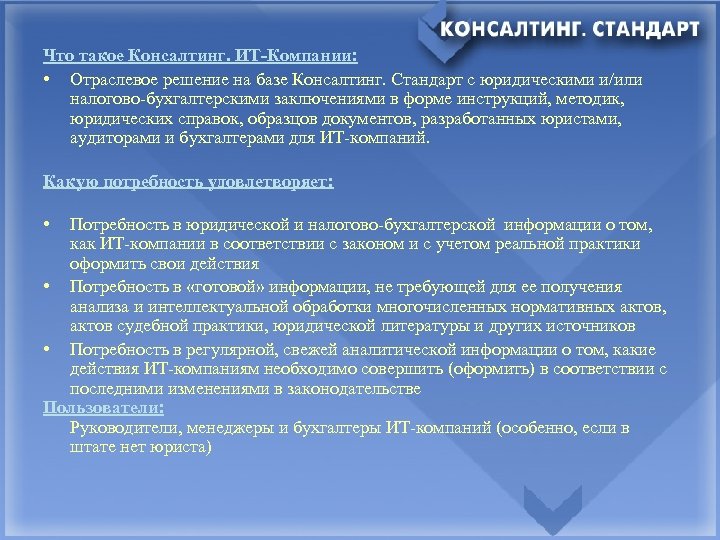 КОНСАЛТИНГ. СТАНДАРТ

Что такое Консалтинг. ИТ-Компании:

• Отраслевое решение на базе Консалтинг. Стандарт с юридическими и/или налогово-бухгалтерскими заключениями в форме инструкций, методик, юридических справок, образцов документов, разработанных юристами, аудиторами и бухгалтерами для ИТ-компаний.

Какую потребность удовлетворяет:

• Потребность в юридической и налогово-бухгалтерской информации о том, как ИТ-компании в соответствии с законом и с учетом реальной практики оформить свои действия
• Потребность в «готовой» информации, не требующей для ее получения анализа и интеллектуальной обработки многочисленных нормативных актов, актов судебной практики, юридической литературы и других источников
• Потребность в регулярной, свежей аналитической информации о том, какие действия ИТ-компаниям необходимо совершить (оформить) в соответствии с последними изменениями в законодательстве

Пользователи:
Руководители, менеджеры и бухгалтеры ИТ-компаний (особенно, если в штате нет юриста)